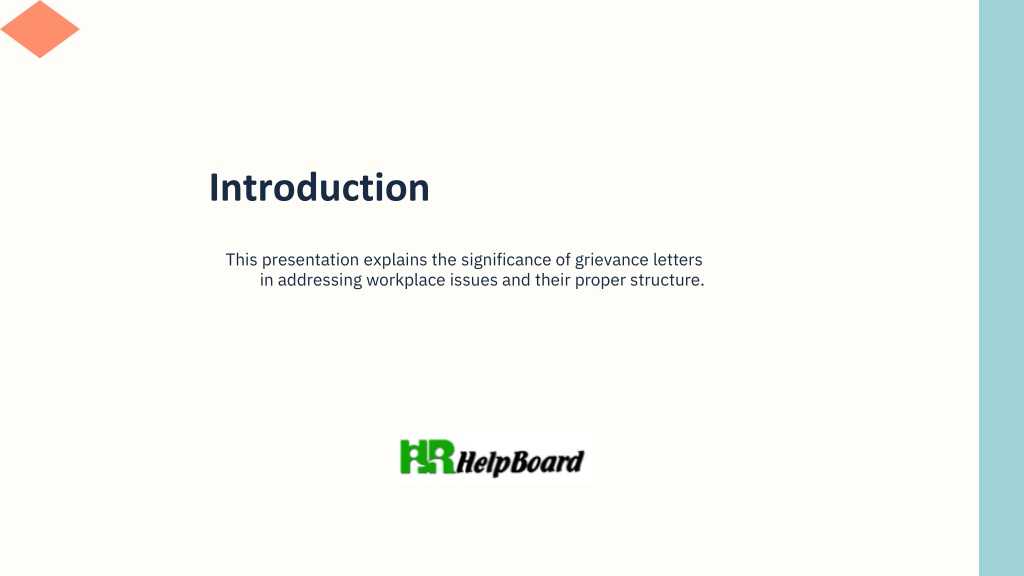 Introduction

This presentation explains the significance of grievance letters in addressing workplace issues and their proper structure.

HR HelpBoard